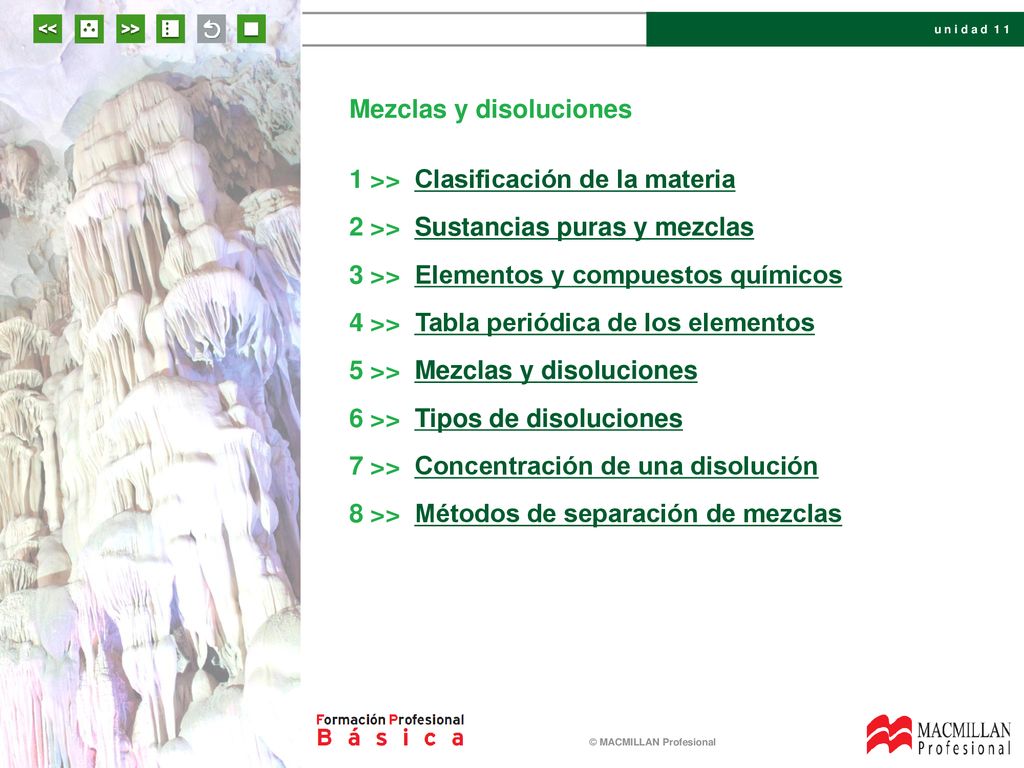 << >>

unidad 11

Mezclas y disoluciones

1 >> Clasificación de la materia

2 >> Sustancias puras y mezclas

3 >> Elementos y compuestos químicos

4 >> Tabla periódica de los elementos

5 >> Mezclas y disoluciones

6 >> Tipos de disoluciones

7 >> Concentración de una disolución

8 >> Métodos de separación de mezclas

Formación Profesional
Básica

© MACMILLAN Profesional

MACMILLAN
Profesional